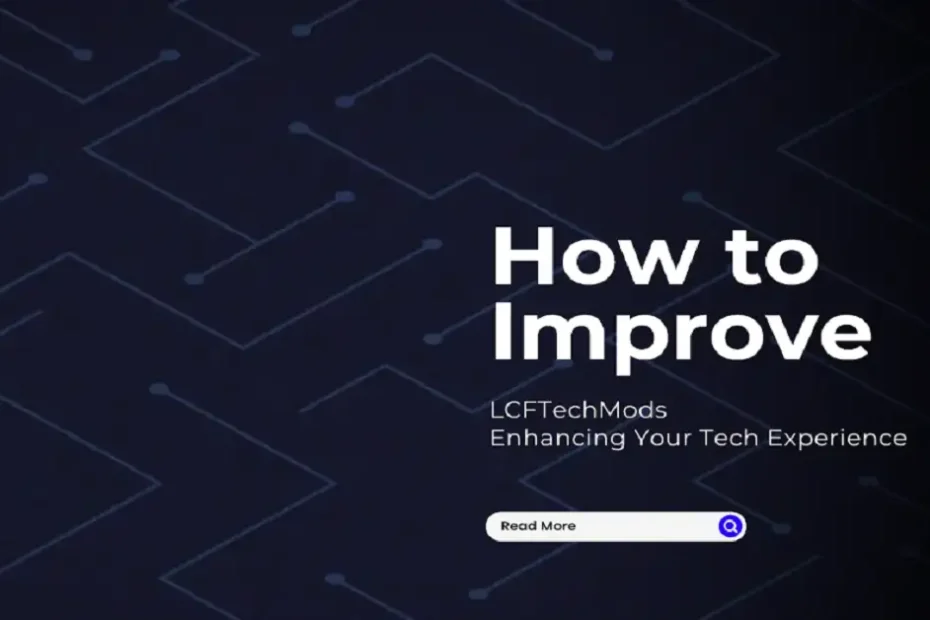 How to Improve

LCFTechMods
Enhancing Your Tech Experience

Read More